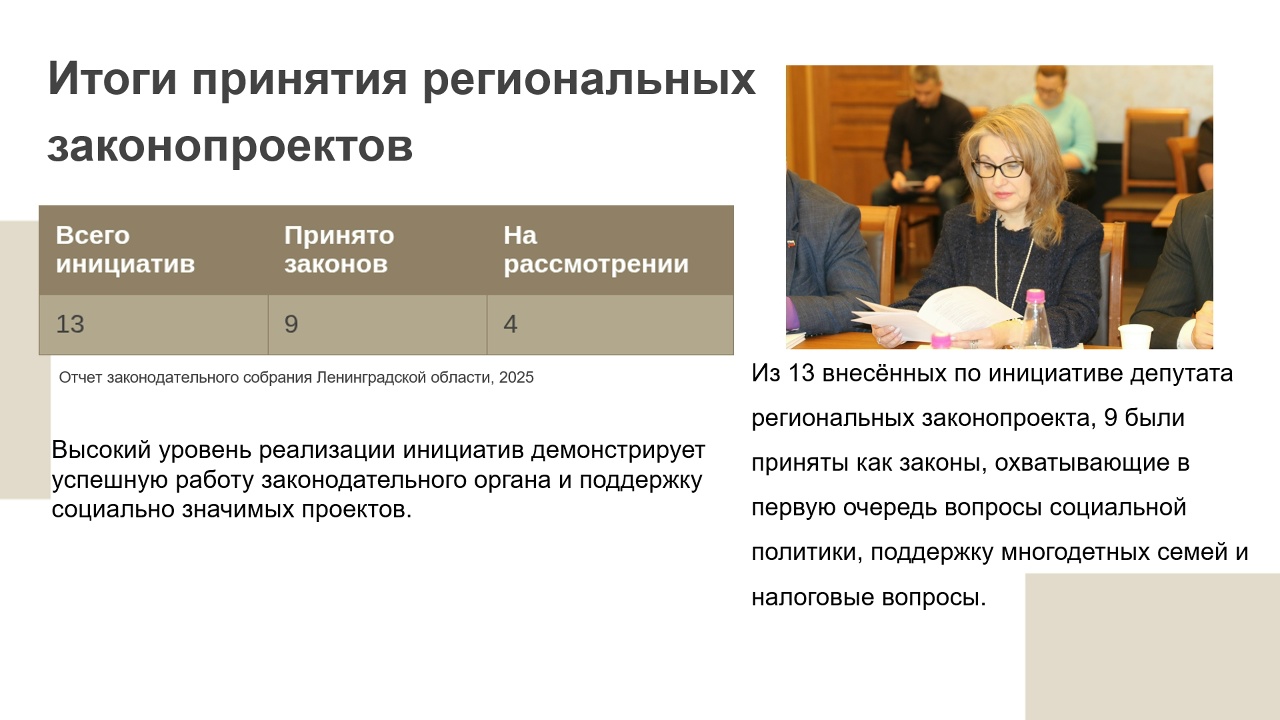 Итоги принятия региональных законопроектов

| Всего инициатив | Принято законов | На рассмотрении |
|---|---|---|
| 13 | 9 | 4 |

Отчет законодательного собрания Ленинградской области, 2025

Высокий уровень реализации инициатив демонстрирует успешную работу законодательного органа и поддержку социально значимых проектов.

Из 13 внесённых по инициативе депутата региональных законопроекта, 9 были приняты как законы, охватывающие в первую очередь вопросы социальной политики, поддержку многодетных семей и налоговые вопросы.